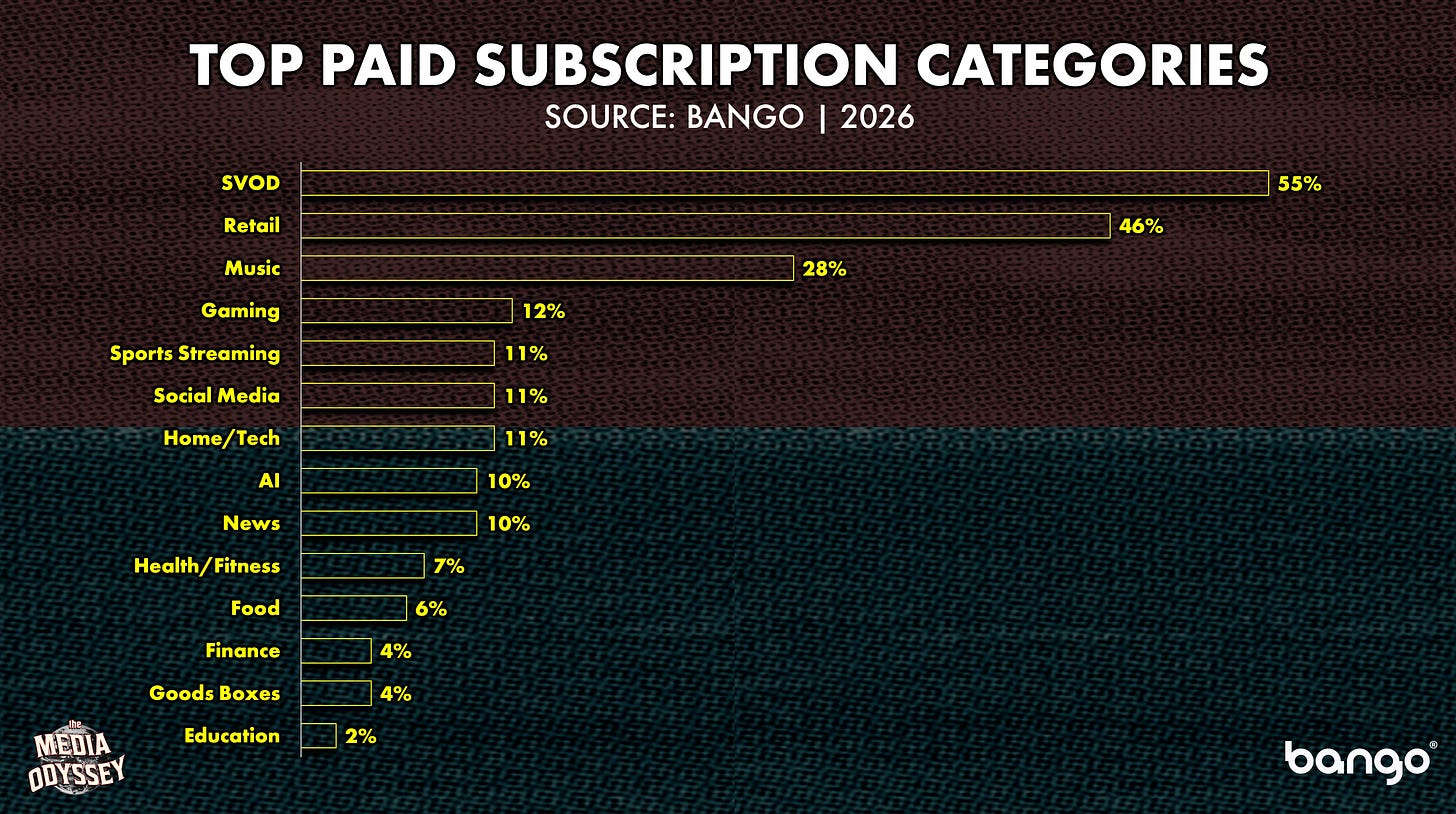 TOP PAID SUBSCRIPTION CATEGORIES
SOURCE: BANGO | 2026

SVOD 55%
Retail 46%
Music 28%
Gaming 12%
Sports Streaming 11%
Social Media 11%
Home/Tech 11%
AI 10%
News 10%
Health/Fitness 7%
Food 6%
Finance 4%
Goods Boxes 4%
Education 2%

the MEDIA ODYSSEY

bango®